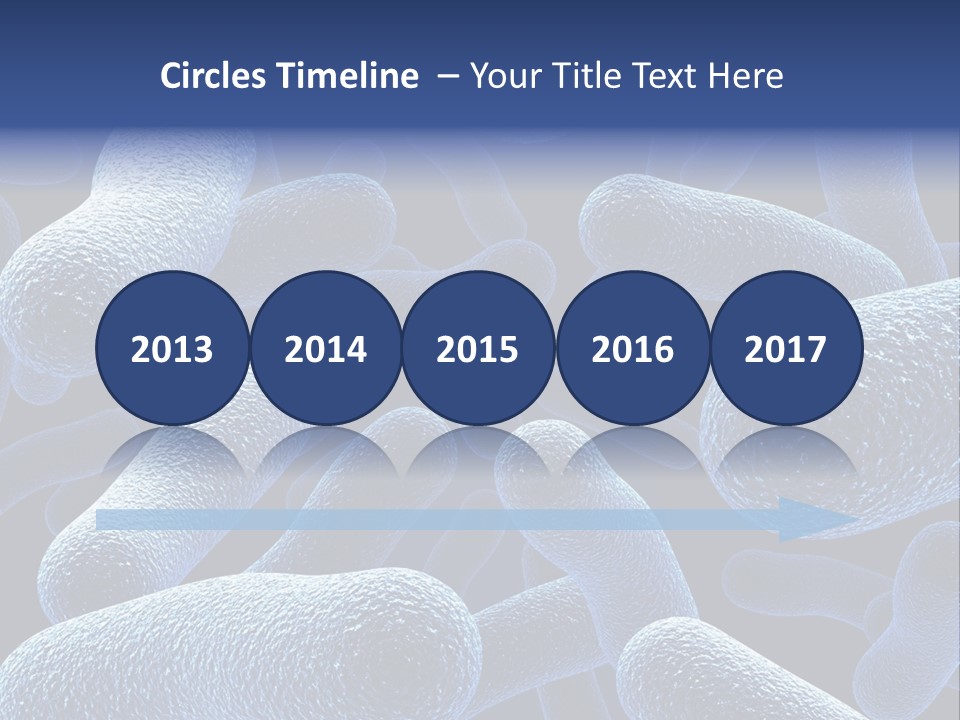 Circles Timeline – Your Title Text Here

2013 2014 2015 2016 2017